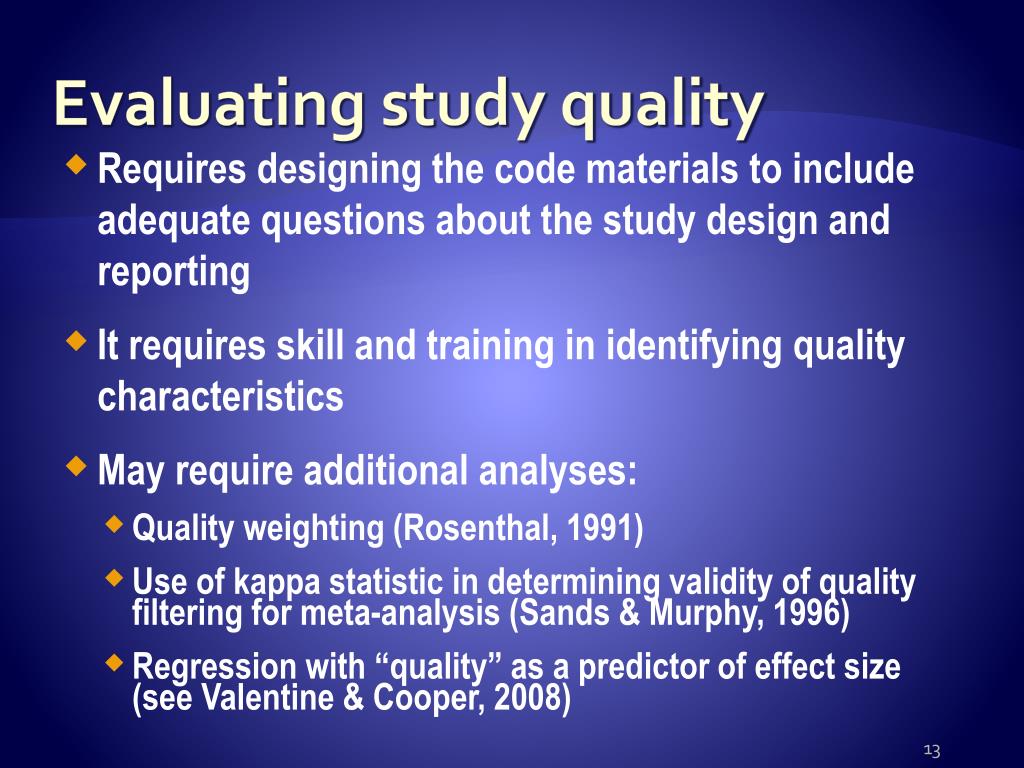 Evaluating study quality

Requires designing the code materials to include adequate questions about the study design and reporting

It requires skill and training in identifying quality characteristics

May require additional analyses:

Quality weighting (Rosenthal, 1991)

Use of kappa statistic in determining validity of quality filtering for meta-analysis (Sands & Murphy, 1996)

Regression with “quality” as a predictor of effect size (see Valentine & Cooper, 2008)

13